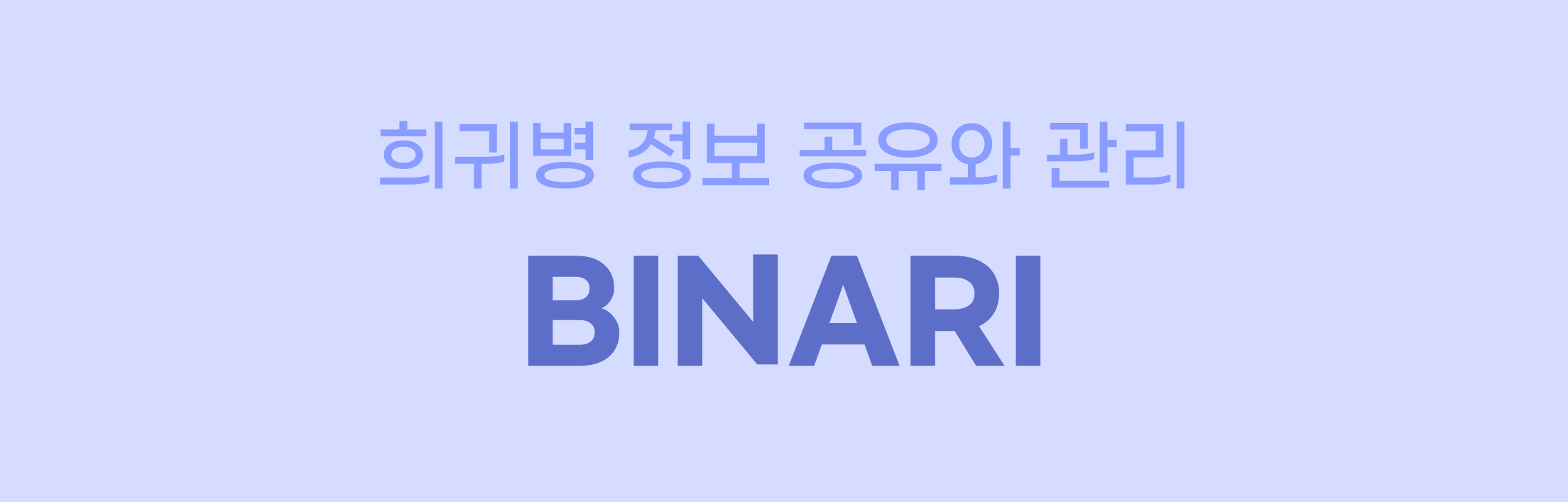 희귀병 정보 공유와 관리

BINARI